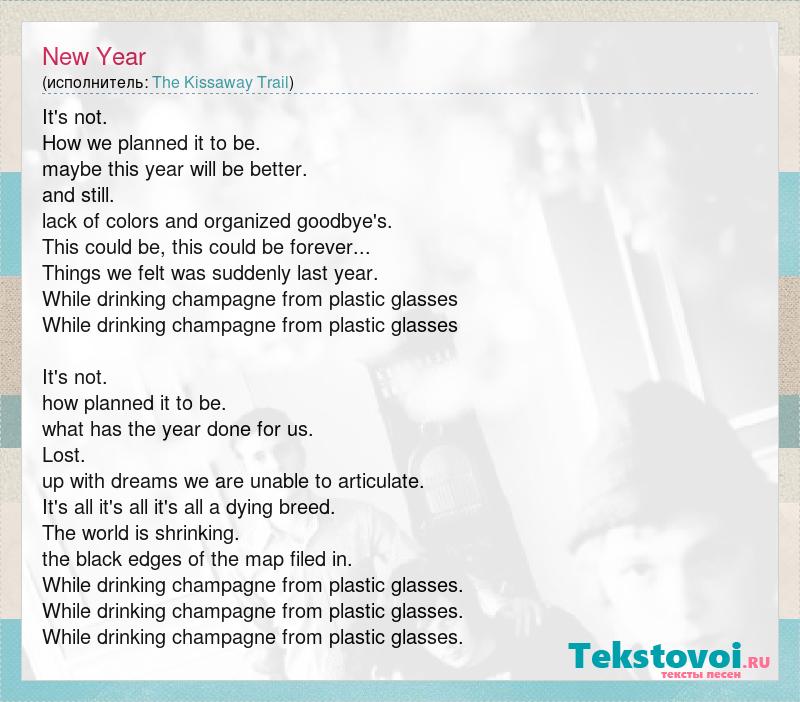 New Year
(исполнитель: The Kissaway Trail)

It's not.
How we planned it to be.
maybe this year will be better.
and still.
lack of colors and organized goodbye's.
This could be, this could be forever...
Things we felt was suddenly last year.
While drinking champagne from plastic glasses
While drinking champagne from plastic glasses

It's not.
how planned it to be.
what has the year done for us.
Lost.
up with dreams we are unable to articulate.
It's all it's all it's all a dying breed.
The world is shrinking.
the black edges of the map filed in.
While drinking champagne from plastic glasses.
While drinking champagne from plastic glasses.
While drinking champagne from plastic glasses.

Tekstovoi.RU
тексты песен